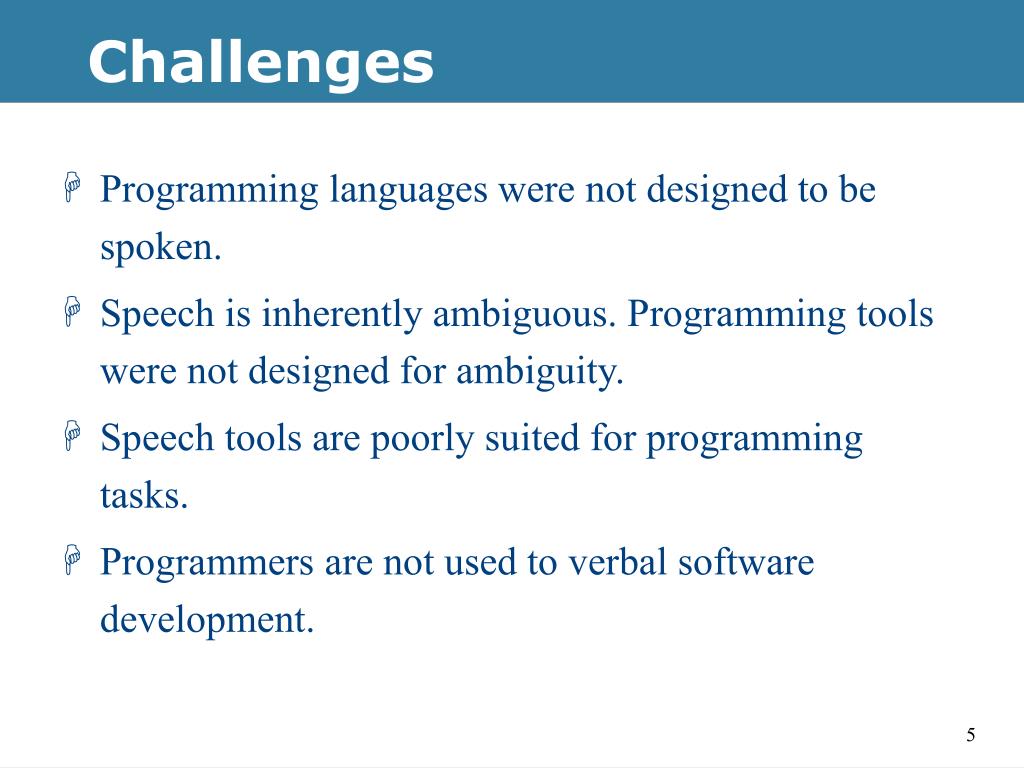 Challenges

Programming languages were not designed to be spoken.

Speech is inherently ambiguous. Programming tools were not designed for ambiguity.

Speech tools are poorly suited for programming tasks.

Programmers are not used to verbal software development.

5